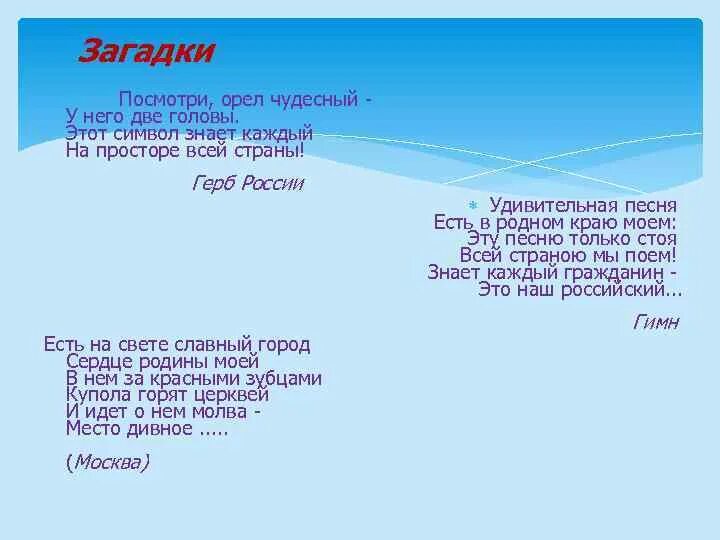 Загадки

Посмотри, орел чудесный -
У него две головы.
Этот символ знает каждый
На просторе всей страны!

Герб России

Удивительная песня
Есть в родном краю моем:
Эту песню только стоя
Всей страною мы поем!
Знает каждый гражданин -
Это наш российский...

Гимн

Есть на свете славный город
Сердце родины моей
В нем за красными зубцами
Купола горят церквей
И идет о нем молва -
Место дивное .....

(Москва)